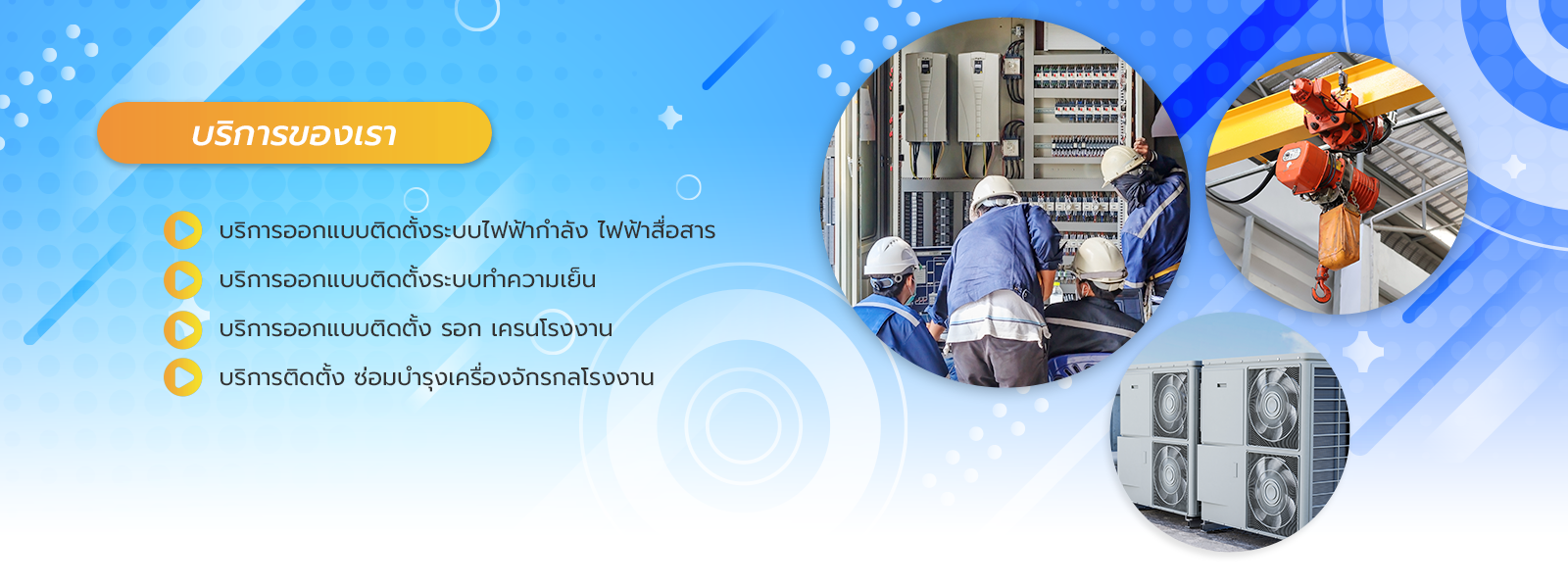 บริการของเรา

บริการออกแบบติดตั้งระบบไฟฟ้ากำลัง ไฟฟ้าสื่อสาร

บริการออกแบบติดตั้งระบบทำความเย็น

บริการออกแบบติดตั้ง รอก เครนโรงงาน

บริการติดตั้ง ซ่อมบำรุงเครื่องจักรกลโรงงาน